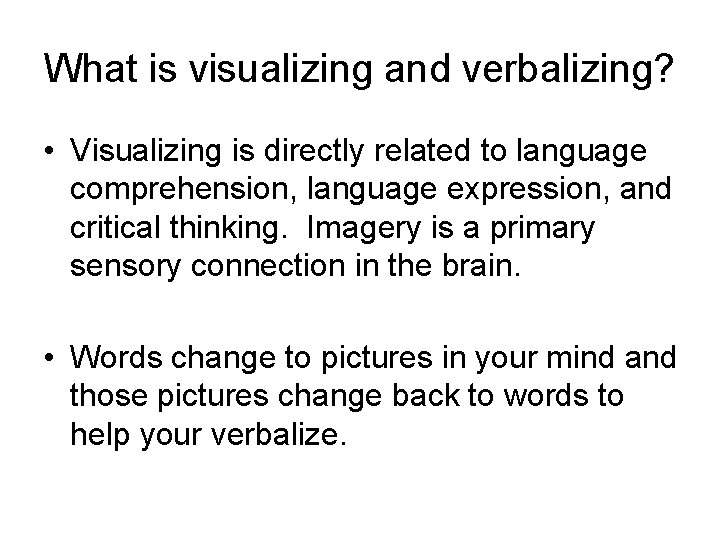 What is visualizing and verbalizing?

• Visualizing is directly related to language comprehension, language expression, and critical thinking. Imagery is a primary sensory connection in the brain.

• Words change to pictures in your mind and those pictures change back to words to help your verbalize.